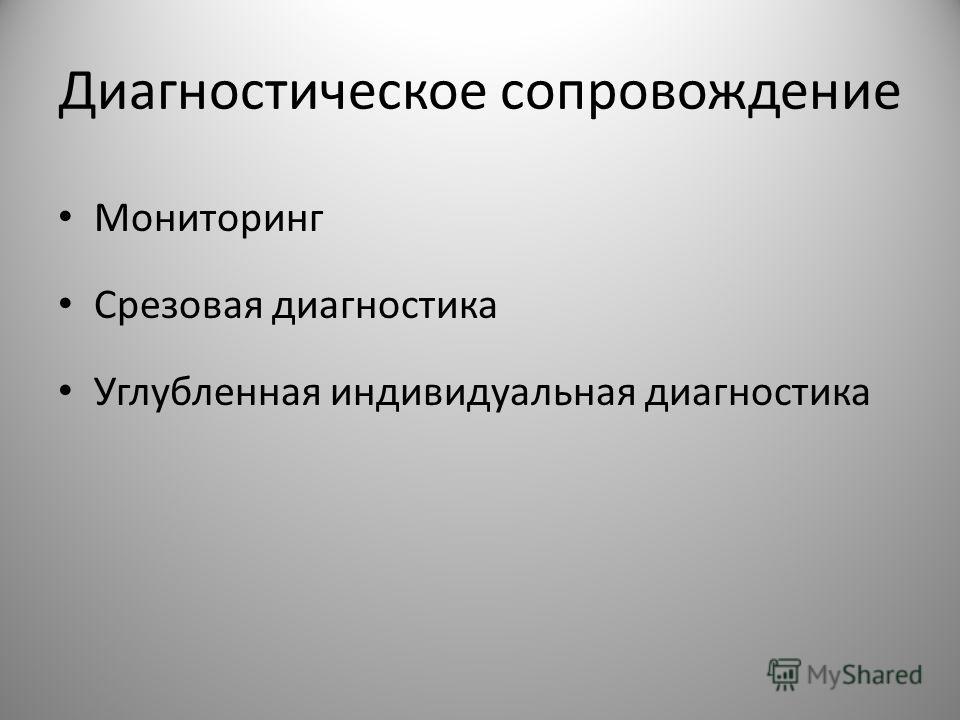 Диагностическое сопровождение

• Мониторинг

• Срезовая диагностика

• Углубленная индивидуальная диагностика

MyShared